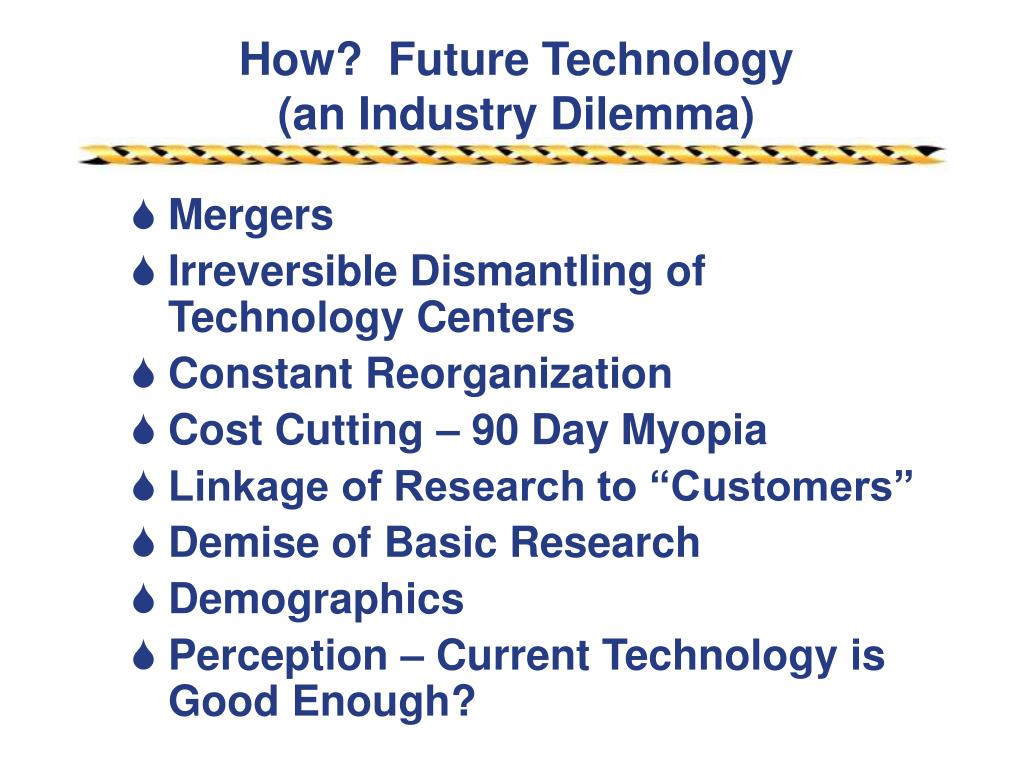 How?  Future Technology
(an Industry Dilemma)

- Mergers
- Irreversible Dismantling of Technology Centers
- Constant Reorganization
- Cost Cutting – 90 Day Myopia
- Linkage of Research to “Customers”
- Demise of Basic Research
- Demographics
- Perception – Current Technology is Good Enough?